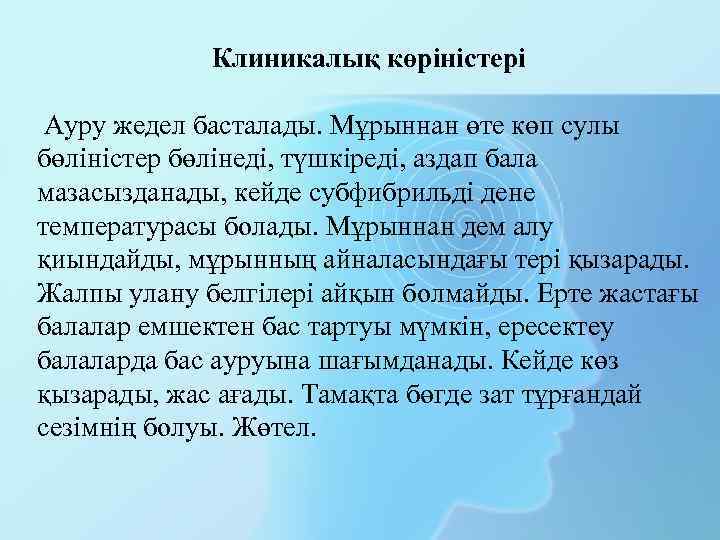 Клиникалық көріністері

Ауру жедел басталады. Мұрыннан өте көп сулы бөліністер бөлінеді, түшкіреді, аздап бала мазасызданады, кейде субфибрильді дене температурасы болады. Мұрыннан дем алу қиындайды, мұрынның айналасындағы тері қызарады. Жалпы улану белгілері айқын болмайды. Ерте жастағы балалар емшектен бас тартуы мүмкін, ересектеу балаларда бас ауруына шағымданады. Кейде көз қызарады, жас ағады. Тамақта бөгде зат тұрғандай сезімнің болуы. Жөтел.